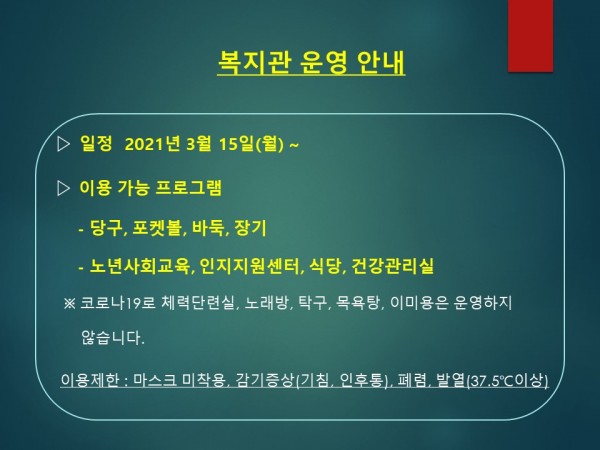 복지관 운영 안내

▷ 일정 2021년 3월 15일(월) ~

▷ 이용 가능 프로그램

- 당구, 포켓볼, 바둑, 장기

- 노년사회교육, 인지지원센터, 식당, 건강관리실

※ 코로나19로 체력단련실, 노래방, 탁구, 목욕탕, 이미용은 운영하지 않습니다.

이용제한 : 마스크 미착용, 감기증상(기침, 인후통), 폐렴, 발열(37.5℃이상)